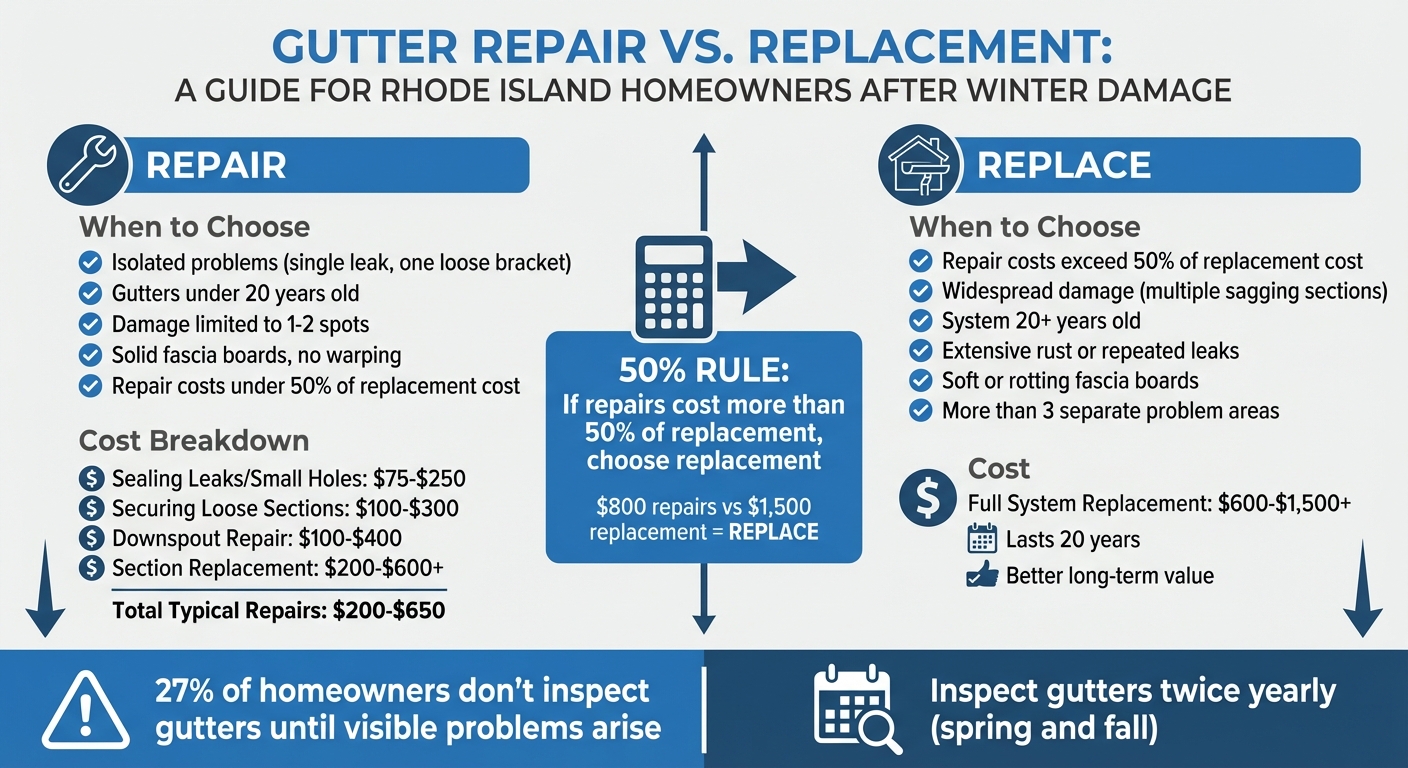 GUTTER REPAIR VS. REPLACEMENT:
A GUIDE FOR RHODE ISLAND HOMEOWNERS AFTER WINTER DAMAGE

REPAIR

When to Choose
Isolated problems (single leak, one loose bracket)
Gutters under 20 years old
Damage limited to 1-2 spots
Solid fascia boards, no warping
Repair costs under 50% of replacement cost

Cost Breakdown
Sealing Leaks/Small Holes: $75-$250
Securing Loose Sections: $100-$300
Downspout Repair: $100-$400
Section Replacement: $200-$600+
Total Typical Repairs: $200-$650

50% RULE:
If repairs cost more than 50% of replacement, choose replacement

$800 repairs vs $1,500 replacement = REPLACE

REPLACE

When to Choose
Repair costs exceed 50% of replacement cost
Widespread damage (multiple sagging sections)
System 20+ years old
Extensive rust or repeated leaks
Soft or rotting fascia boards
More than 3 separate problem areas

Cost
Full System Replacement: $600-$1,500+
Lasts 20 years
Better long-term value

27% of homeowners don't inspect gutters until visible problems arise

Inspect gutters twice yearly (spring and fall)